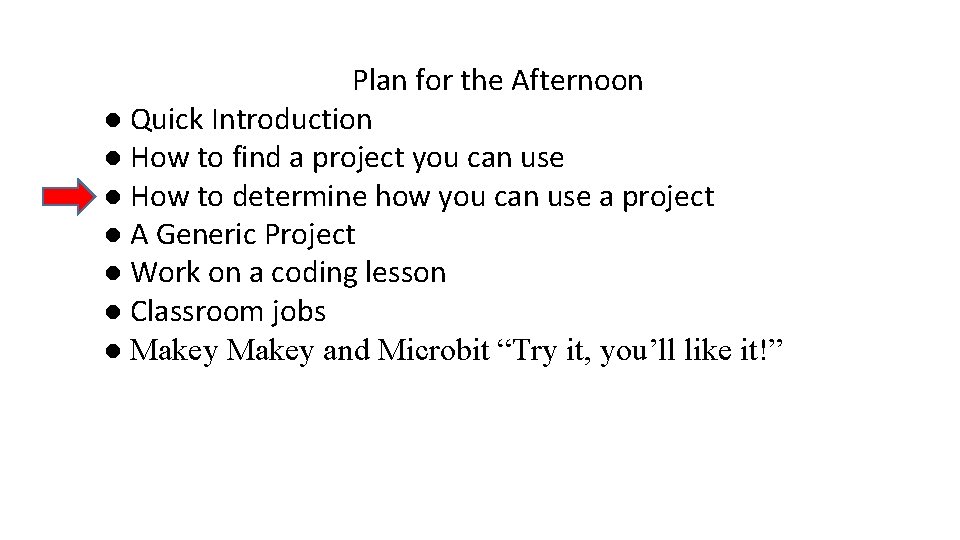 Plan for the Afternoon

● Quick Introduction
● How to find a project you can use
● How to determine how you can use a project
● A Generic Project
● Work on a coding lesson
● Classroom jobs
● Makey Makey and Microbit “Try it, you’ll like it!”